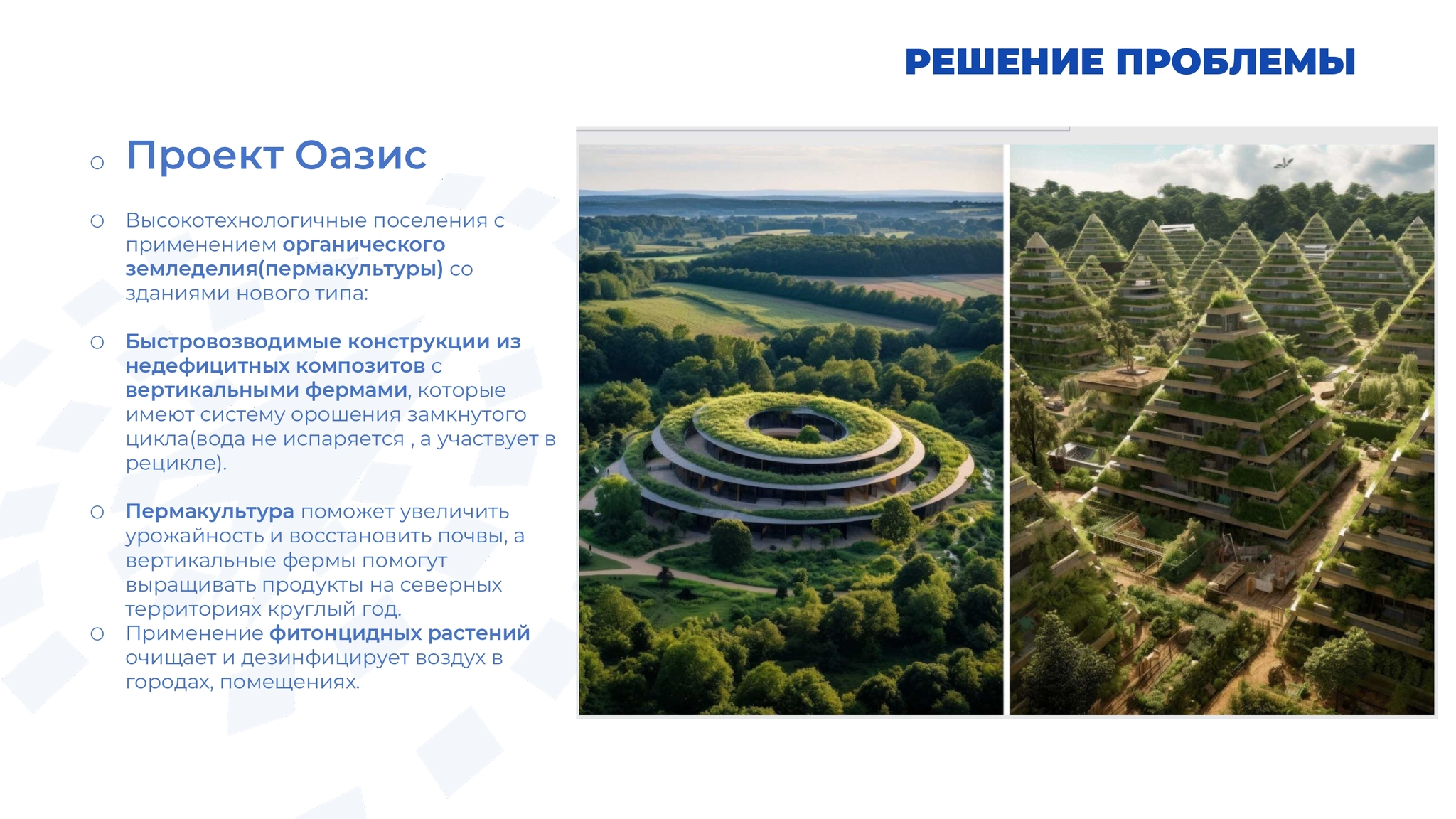 РЕШЕНИЕ ПРОБЛЕМЫ

○ Проект Оазис

○ Высокотехнологичные поселения с применением органического земледелия(пермакультуры) со зданиями нового типа:

○ Быстровозводимые конструкции из недефицитных композитов с вертикальными фермами, которые имеют систему орошения замкнутого цикла(вода не испаряется , а участвует в рецикле).

○ Пермакультура поможет увеличить урожайность и восстановить почвы, а вертикальные фермы помогут выращивать продукты на северных территориях круглый год.

○ Применение фитонцидных растений очищает и дезинфицирует воздух в городах, помещениях.